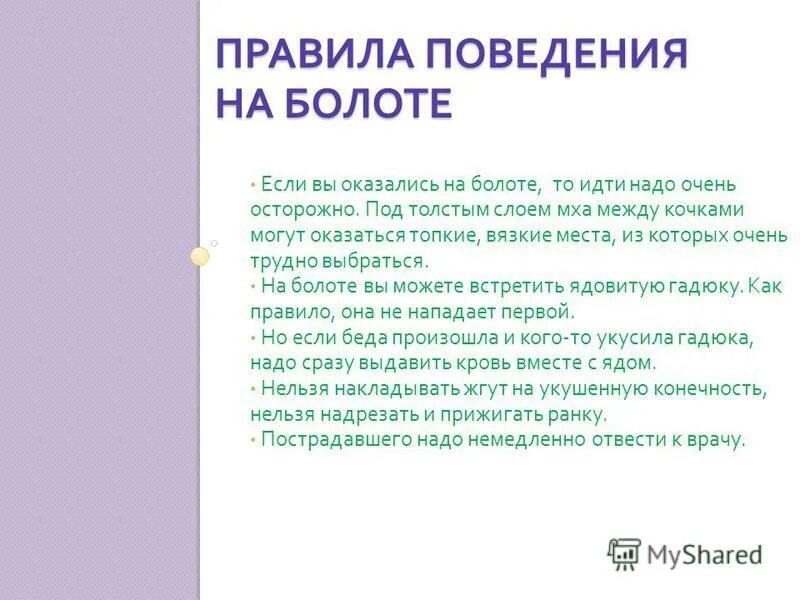 ПРАВИЛА ПОВЕДЕНИЯ НА БОЛОТЕ

• Если вы оказались на болоте, то идти надо очень осторожно. Под толстым слоем мха между кочками могут оказаться топкие, вязкие места, из которых очень трудно выбраться.
• На болоте вы можете встретить ядовитую гадюку. Как правило, она не нападает первой.
• Но если беда произошла и кого-то укусила гадюка, надо сразу выдавить кровь вместе с ядом.
• Нельзя накладывать жгут на укушенную конечность, нельзя надрезать и прижигать ранку.
• Пострадавшего надо немедленно отвести к врачу.

MyShared